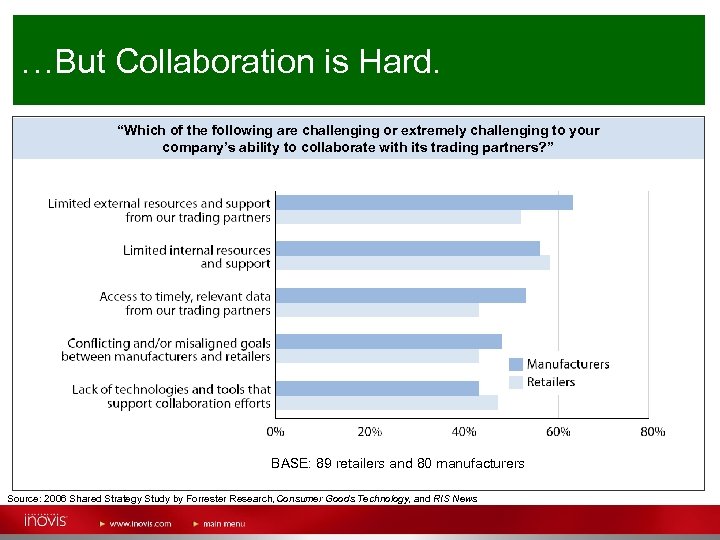 …But Collaboration is Hard.

“Which of the following are challenging or extremely challenging to your company’s ability to collaborate with its trading partners?”

Limited external resources and support from our trading partners

Limited internal resources and support

Access to timely, relevant data from our trading partners

Conflicting and/or misaligned goals between manufacturers and retailers

Lack of technologies and tools that support collaboration efforts

Manufacturers
Retailers

0% 20% 40% 60% 80%

BASE: 89 retailers and 80 manufacturers

Source: 2006 Shared Strategy Study by Forrester Research, Consumer Goods Technology, and RIS News

inovis ► www.inovis.com ► main menu